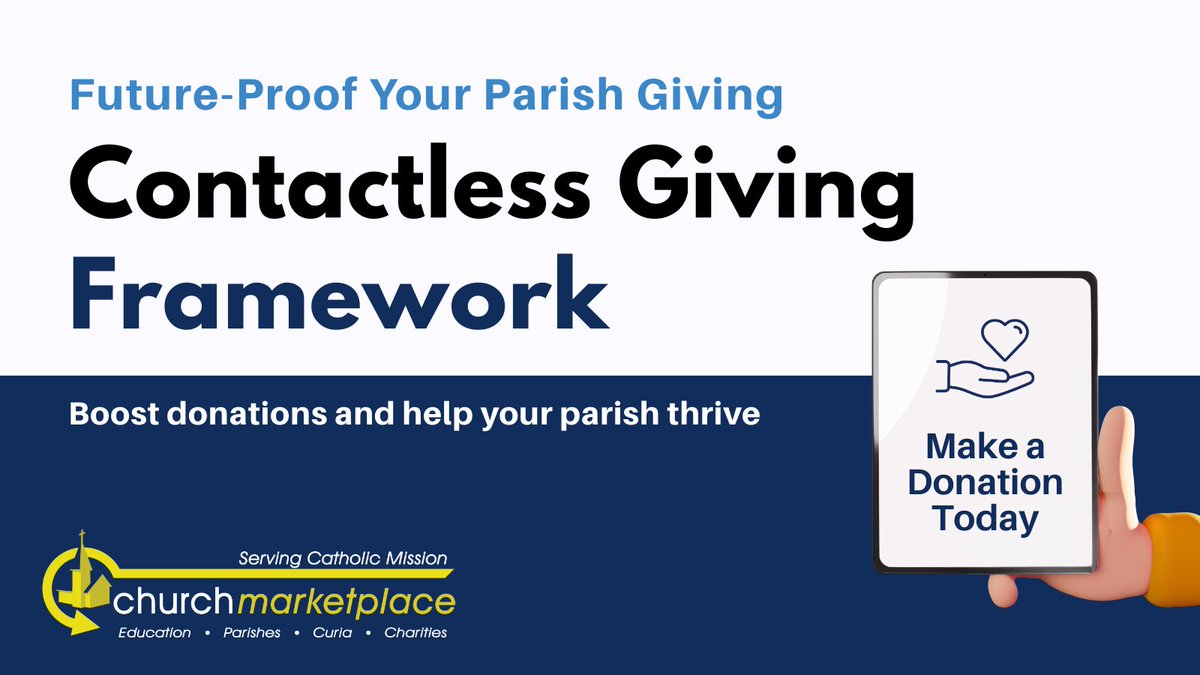 Future-Proof Your Parish Giving

Contactless Giving Framework

Boost donations and help your parish thrive

Make a Donation Today

Serving Catholic Mission

churchmarketplace

Education • Parishes • Curia • Charities